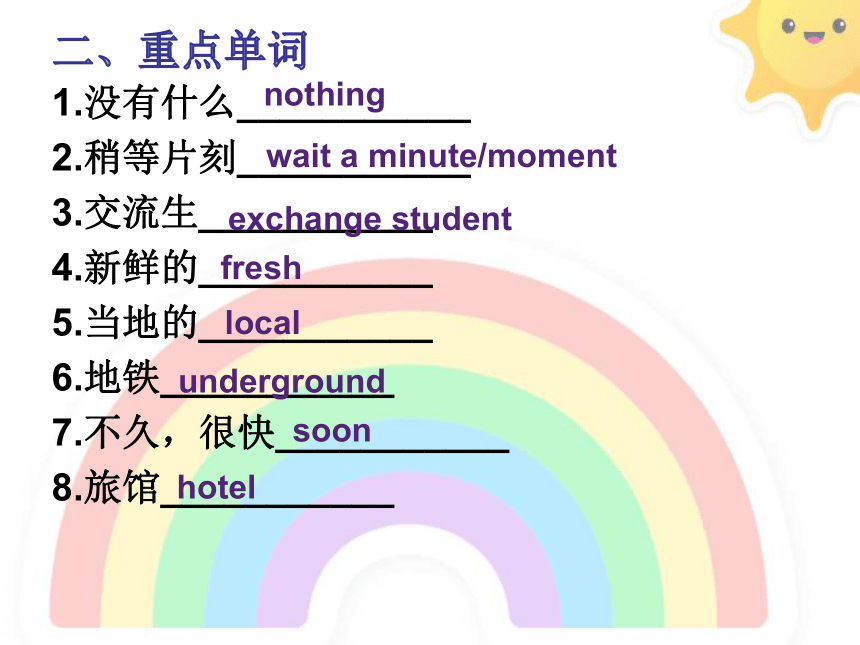 二、重点单词

1.没有什么 nothing

2.稍等片刻 wait a minute/moment

3.交流生 exchange student

4.新鲜的 fresh

5.当地的 local

6.地铁 underground

7.不久，很快 soon

8.旅馆 hotel